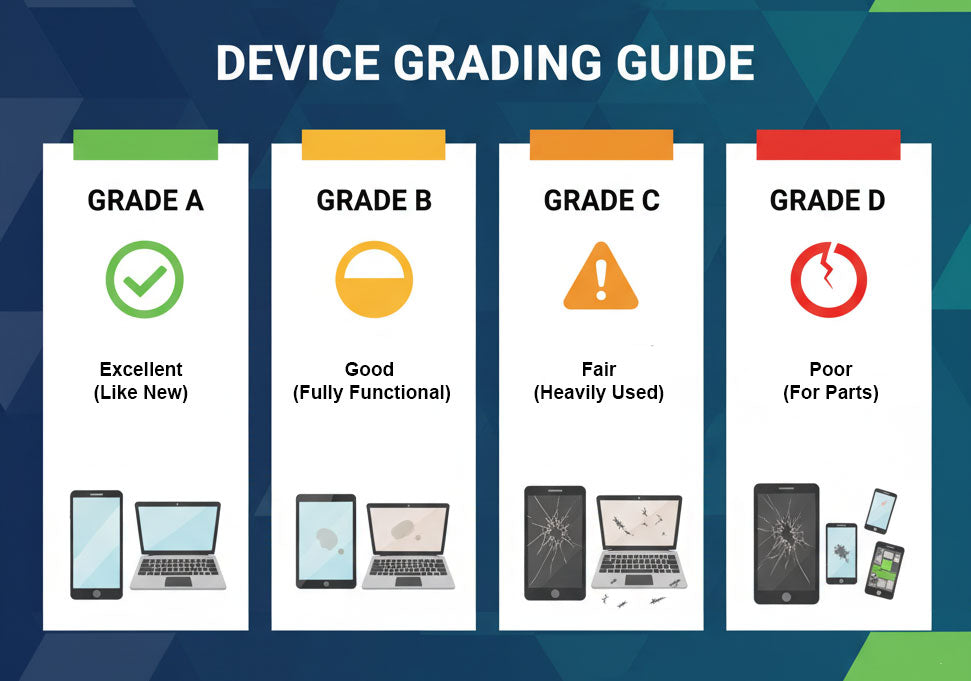 DEVICE GRADING GUIDE

GRADE A

Excellent
(Like New)

GRADE B

Good
(Fully Functional)

GRADE C

Fair
(Heavily Used)

GRADE D

Poor
(For Parts)